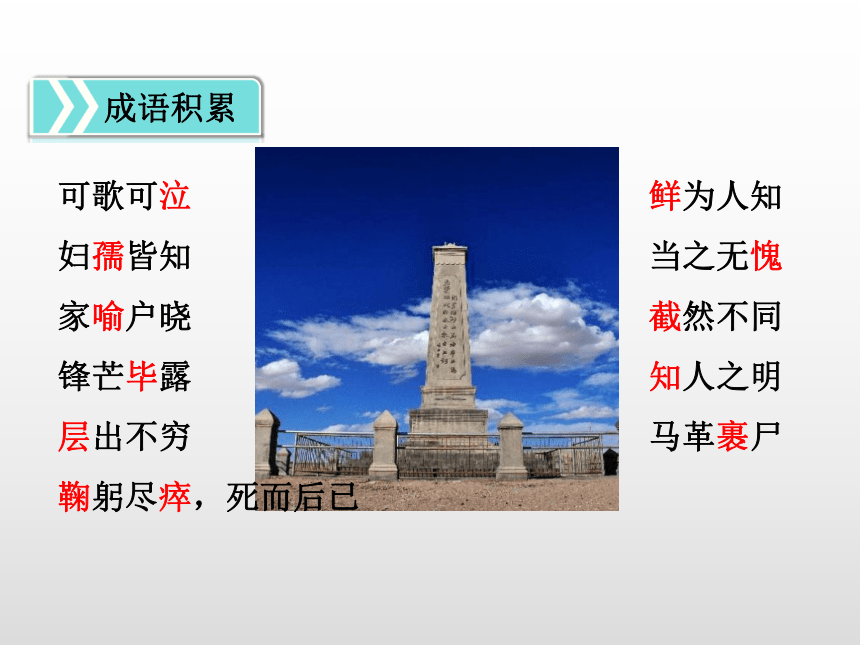 成语积累

可歌可泣

妇孺皆知

家喻户晓

锋芒毕露

层出不穷

鞠躬尽瘁，死而后已

鲜为人知

当之无愧

截然不同

知人之明

马革裹尸